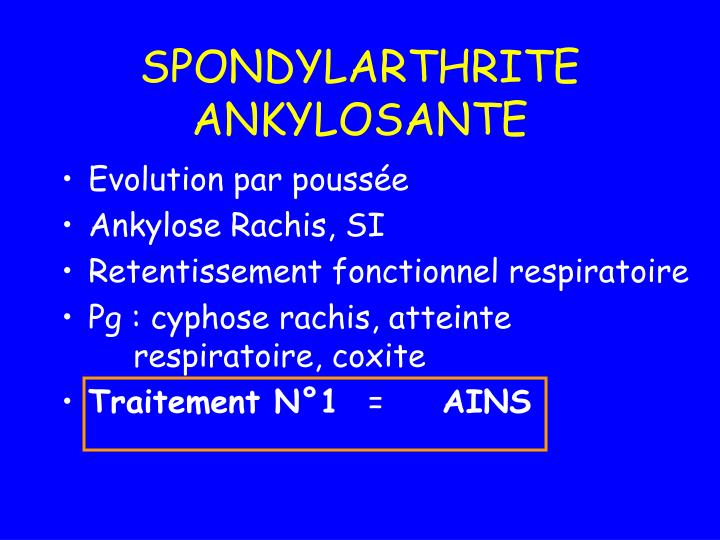 SPONDYLARTHRITE ANKYLOSANTE

• Evolution par poussée
• Ankylose Rachis, SI
• Retentissement fonctionnel respiratoire
• Pg : cyphose rachis, atteinte respiratoire, coxite
• Traitement N°1 = AINS